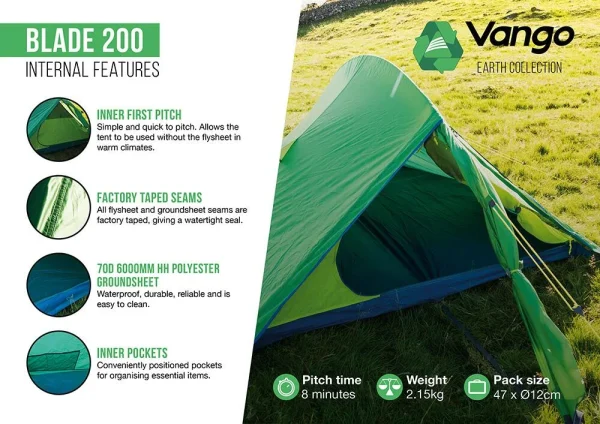 BLADE 200
INTERNAL FEATURES

INNER FIRST PITCH
Simple and quick to pitch. Allows the tent to be used without the flysheet in warm climates.

FACTORY TAPED SEAMS
All flysheet and groundsheet seams are factory taped, giving a watertight seal.

70D 6000MM HH POLYESTER GROUNDSHEET
Waterproof, durable, reliable and is easy to clean.

INNER POCKETS
Conveniently positioned pockets for organising essential items.

Vango
EARTH COLLECTION

Pitch time
8 minutes

Weight
2.15kg

Pack size
47 x Ø12cm